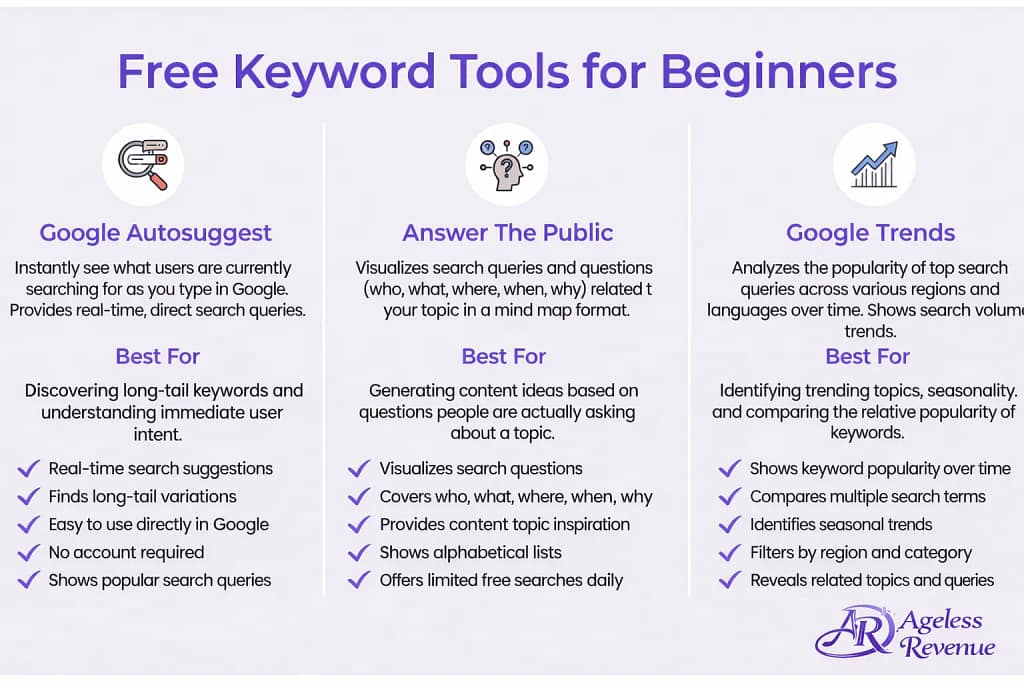 Free Keyword Tools for Beginners

Google Autosuggest

Instantly see what users are currently searching for as you type in Google. Provides real-time, direct search queries.

Best For

Discovering long-tail keywords and understanding immediate user intent.

✓ Real-time search suggestions
✓ Finds long-tail variations
✓ Easy to use directly in Google
✓ No account required
✓ Shows popular search queries

Answer The Public

Visualizes search queries and questions (who, what, where, when, why) related t your topic in a mind map format.

Best For

Generating content ideas based on questions people are actually asking about a topic.

✓ Visualizes search questions
✓ Covers who, what, where, when, why
✓ Provides content topic inspiration
✓ Shows alphabetical lists
✓ Offers limited free searches daily

Google Trends

Analyzes the popularity of top search queries across various regions and languages over time. Shows search volume trends.

Best For

Identifying trending topics, seasonality. and comparing the relative popularity of keywords.

✓ Shows keyword popularity over time
✓ Compares multiple search terms
✓ Identifies seasonal trends
✓ Filters by region and category
✓ Reveals related topics and queries

AR Ageless Revenue